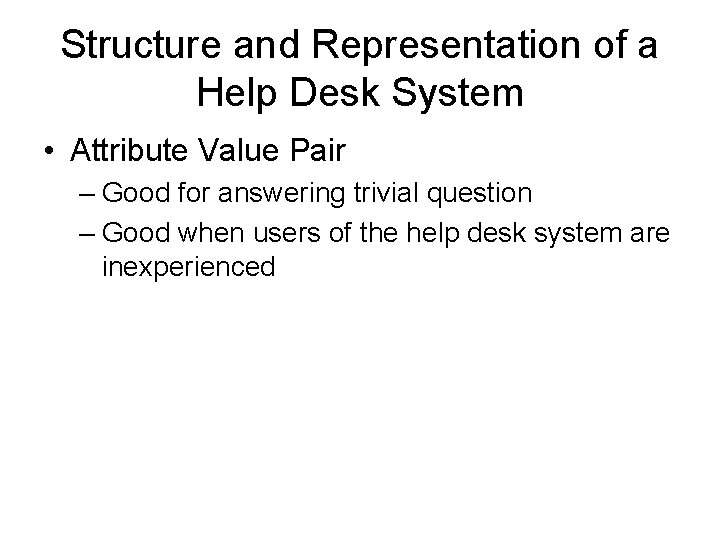 Structure and Representation of a Help Desk System

• Attribute Value Pair
– Good for answering trivial question
– Good when users of the help desk system are inexperienced